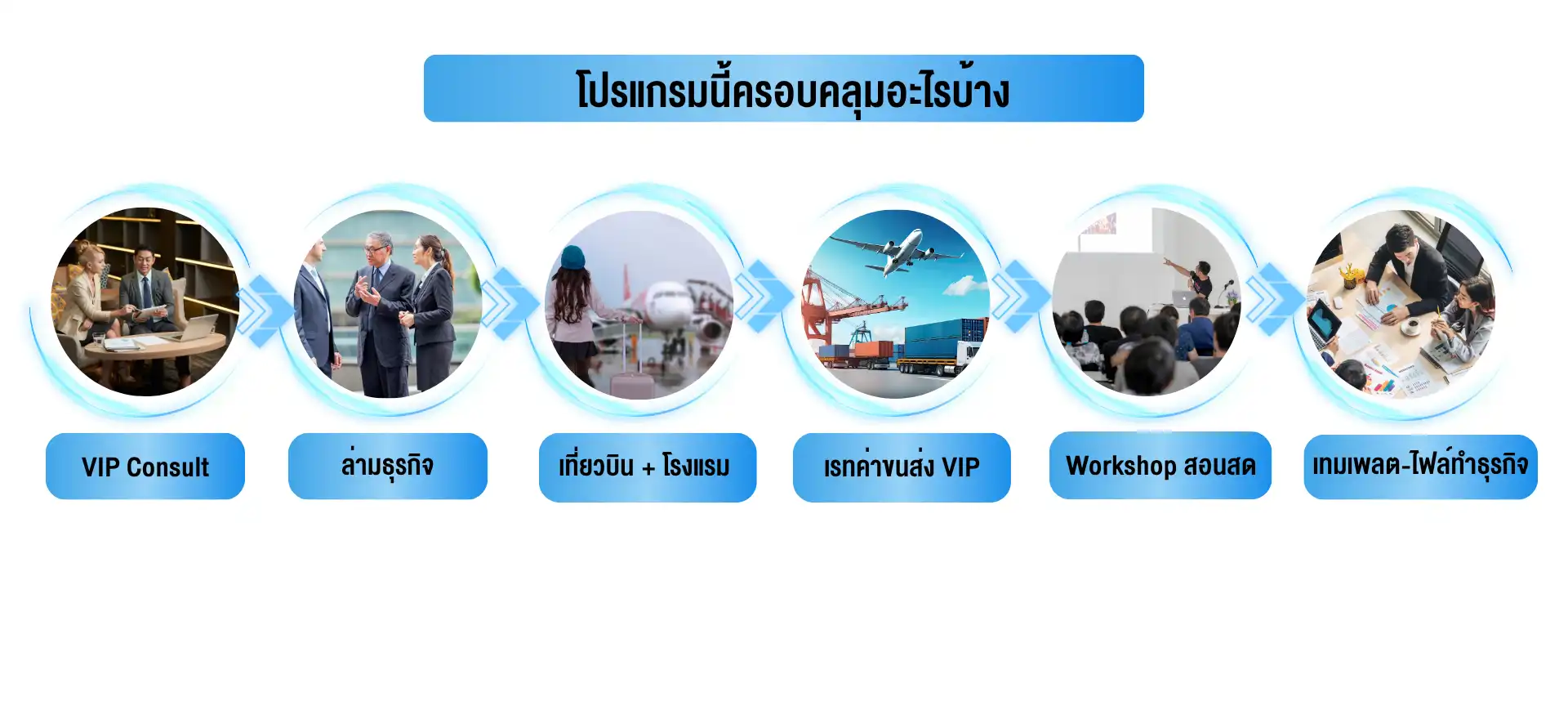 โปรแกรมนี้ครอบคลุมอะไรบ้าง

VIP Consult

ล่ามธุรกิจ

เที่ยวบิน + โรงแรม

เรทค่าขนส่ง VIP

Workshop สอนสด

เทมเพลต-ไฟล์ทำธุรกิจ